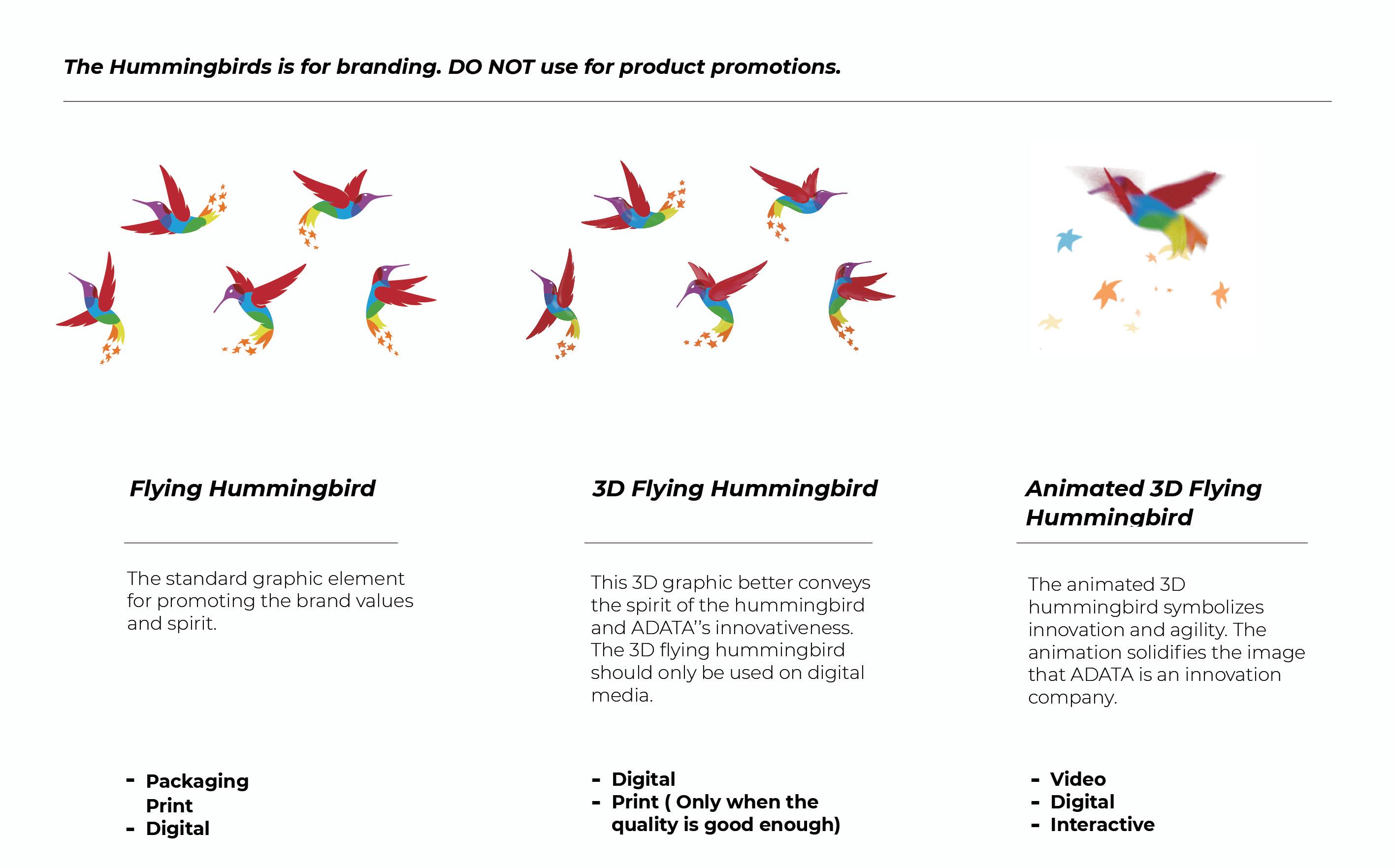 The Hummingbirds is for branding. DO NOT use for product promotions.

Flying Hummingbird

The standard graphic element for promoting the brand values and spirit.

- Packaging
Print
- Digital

3D Flying Hummingbird

This 3D graphic better conveys the spirit of the hummingbird and ADATA''s innovativeness. The 3D flying hummingbird should only be used on digital media.

- Digital
- Print ( Only when the quality is good enough)

Animated 3D Flying Hummingbird

The animated 3D hummingbird symbolizes innovation and agility. The animation solidifies the image that ADATA is an innovation company.

- Video
- Digital
- Interactive